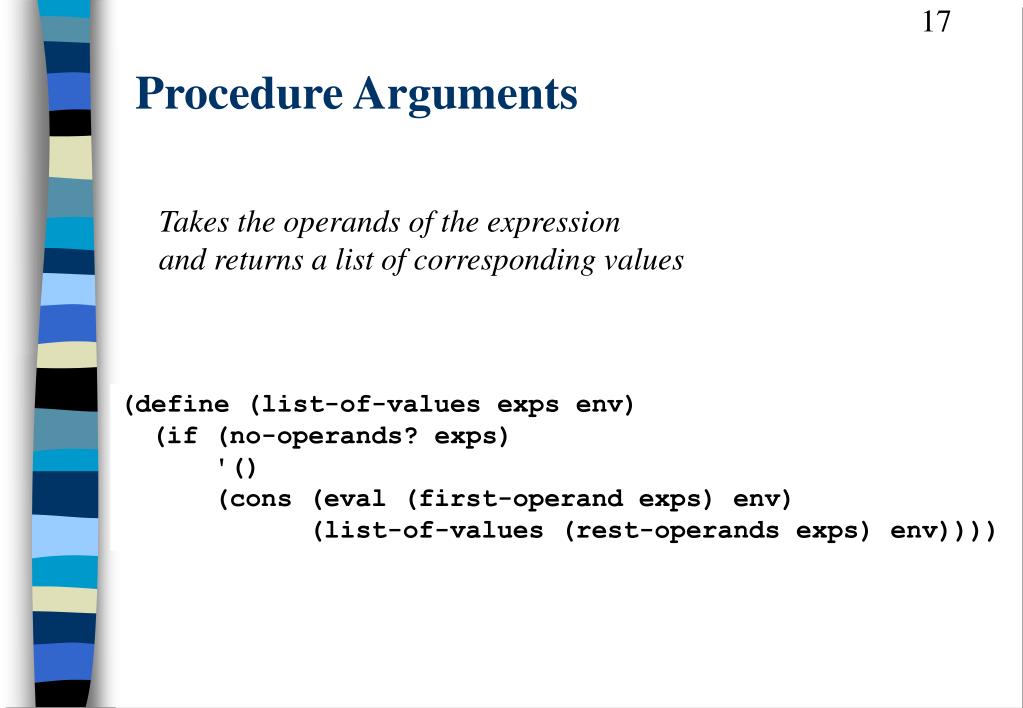 17

Procedure Arguments

Takes the operands of the expression and returns a list of corresponding values

(define (list-of-values exps env)
  (if (no-operands? exps)
      '()
      (cons (eval (first-operand exps) env)
            (list-of-values (rest-operands exps) env))))